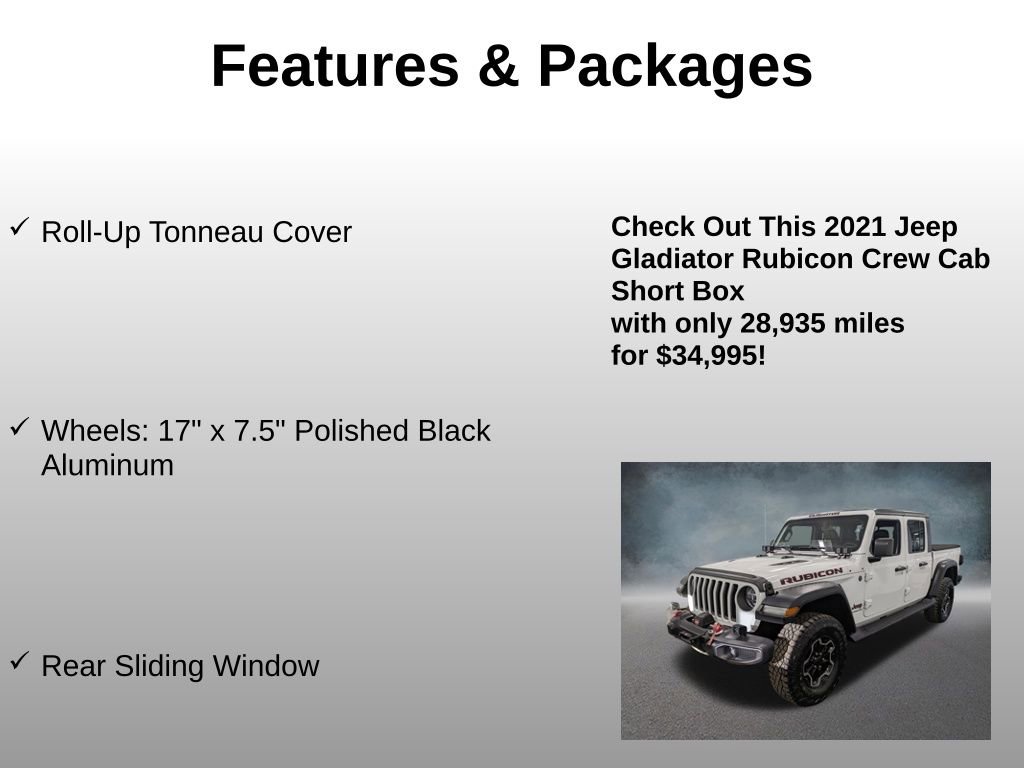 Features & Packages

✓ Roll-Up Tonneau Cover

✓ Wheels: 17" x 7.5" Polished Black Aluminum

✓ Rear Sliding Window

Check Out This 2021 Jeep Gladiator Rubicon Crew Cab Short Box
with only 28,935 miles
for $34,995!

RUBICON